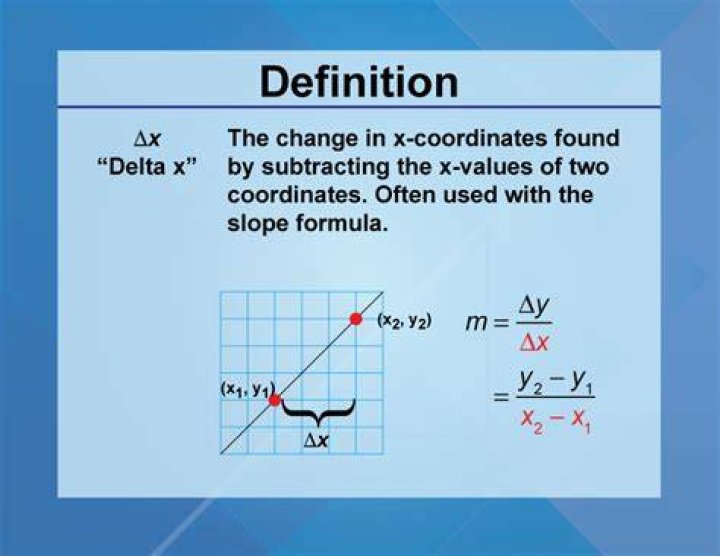 Definition

$\Delta x$
"Delta x"

The change in x-coordinates found by subtracting the x-values of two coordinates. Often used with the slope formula.

$(x_2, y_2)$

$(x_1, y_1)$

$\Delta x$

$m = \frac{\Delta y}{\Delta x}$

$= \frac{y_2 - y_1}{x_2 - x_1}$